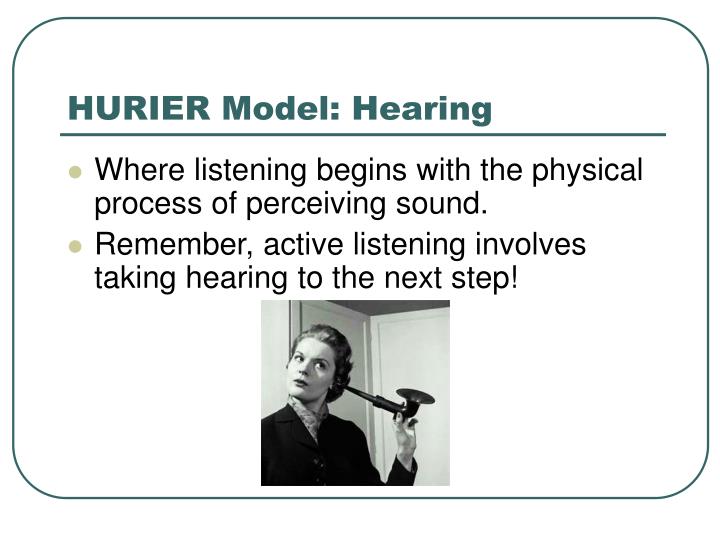 HURIER Model: Hearing

- Where listening begins with the physical process of perceiving sound.
- Remember, active listening involves taking hearing to the next step!